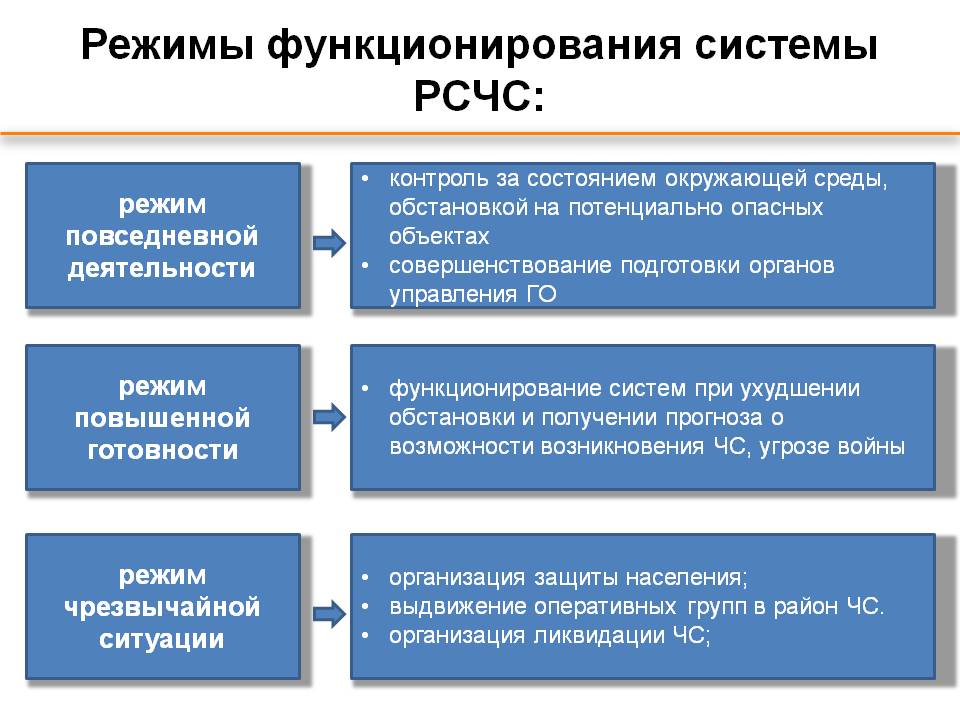 Режимы функционирования системы РСЧС:

режим повседневной деятельности

• контроль за состоянием окружающей среды, обстановкой на потенциально опасных объектах
• совершенствование подготовки органов управления ГО

режим повышенной готовности

• функционирование систем при ухудшении обстановки и получении прогноза о возможности возникновения ЧС, угрозе войны

режим чрезвычайной ситуации

• организация защиты населения;
• выдвижение оперативных групп в район ЧС.
• организация ликвидации ЧС;